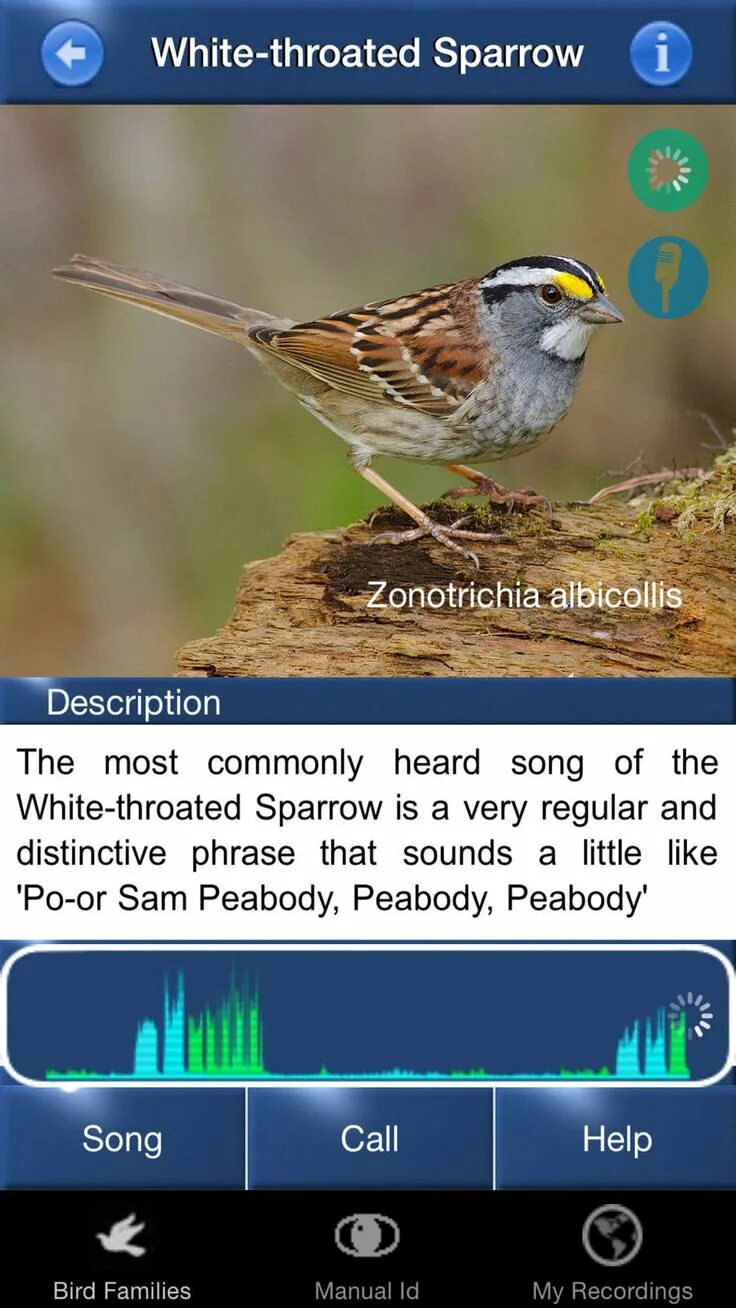 White-throated Sparrow

i

Zonotrichia albicollis

Description

The most commonly heard song of the White-throated Sparrow is a very regular and distinctive phrase that sounds a little like 'Po-or Sam Peabody, Peabody, Peabody'

Song

Call

Help

Bird Families

Manual Id

My Recordings